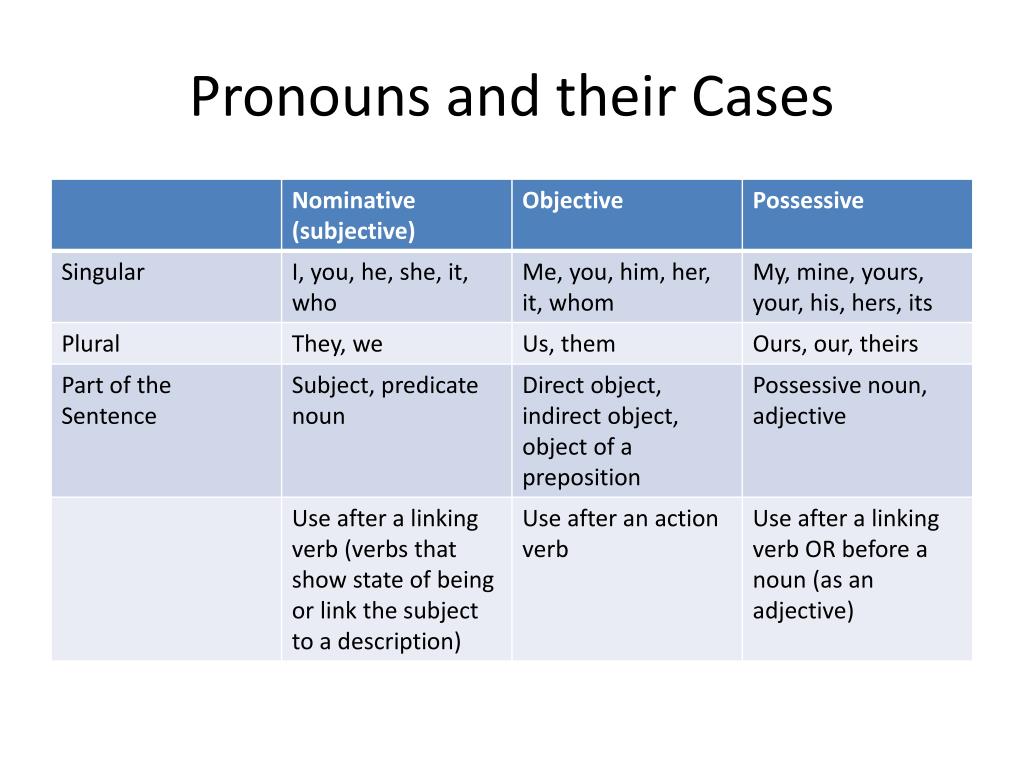 Pronouns and their Cases

| | Nominative (subjective) | Objective | Possessive |
|---|---|---|---|
| Singular | I, you, he, she, it, who | Me, you, him, her, it, whom | My, mine, yours, your, his, hers, its |
| Plural | They, we | Us, them | Ours, our, theirs |
| Part of the Sentence | Subject, predicate noun | Direct object, indirect object, object of a preposition | Possessive noun, adjective |
| | Use after a linking verb (verbs that show state of being or link the subject to a description) | Use after an action verb | Use after a linking verb OR before a noun (as an adjective) |